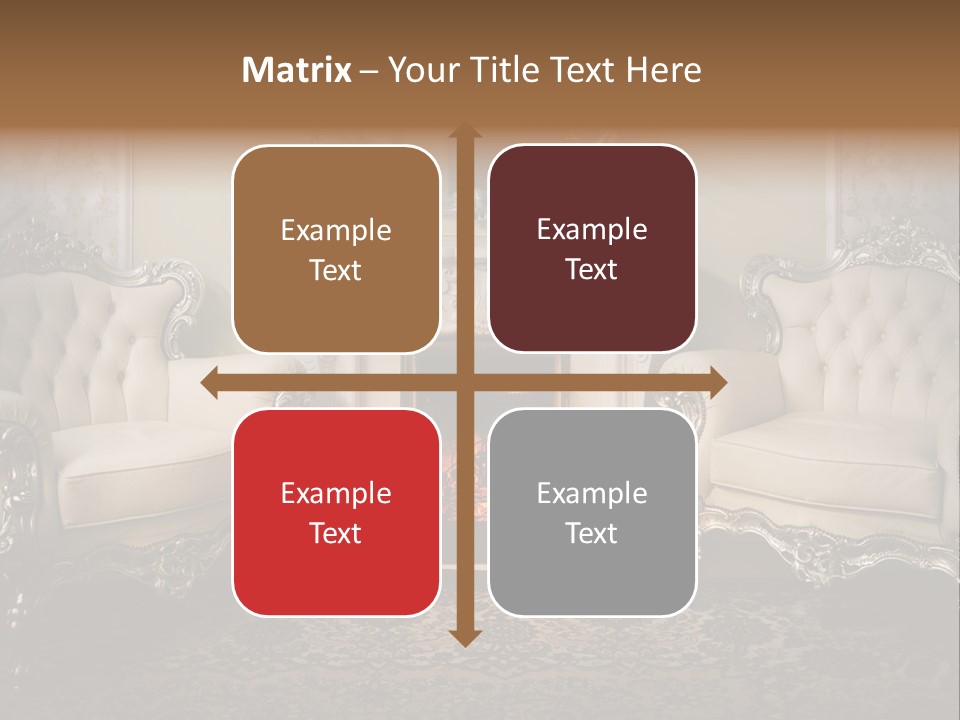 Matrix – Your Title Text Here

Example Text

Example Text

Example Text

Example Text